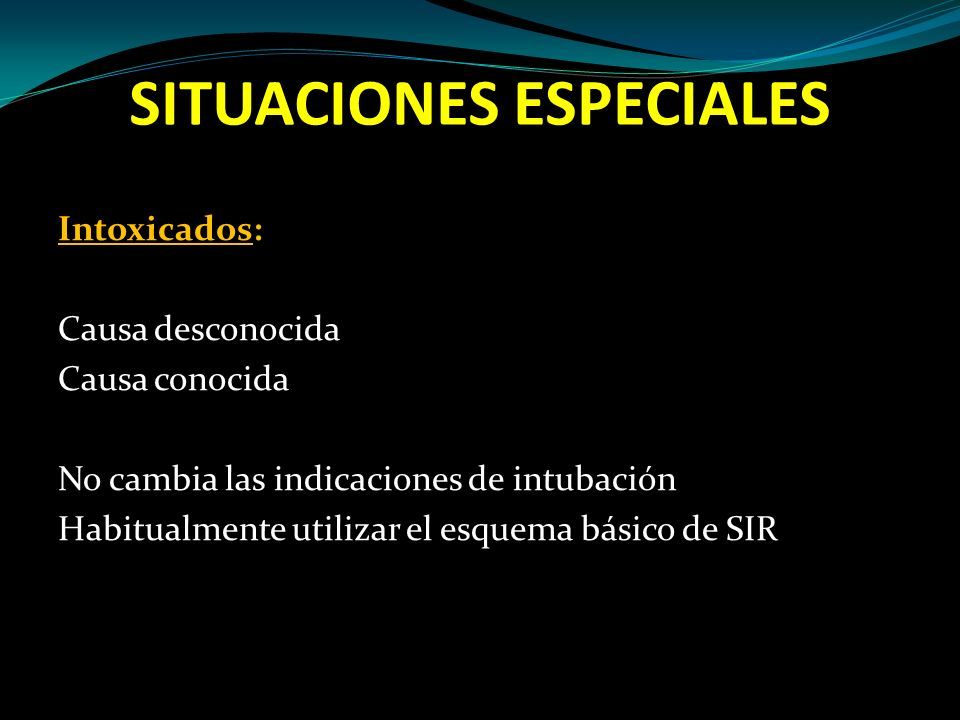 SITUACIONES ESPECIALES

Intoxicados:

Causa desconocida
Causa conocida

No cambia las indicaciones de intubación
Habitualmente utilizar el esquema básico de SIR